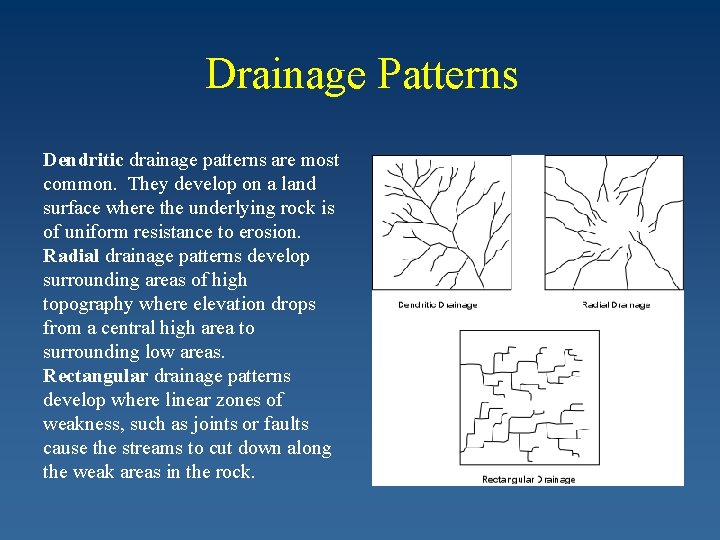 Drainage Patterns

Dendritic drainage patterns are most common. They develop on a land surface where the underlying rock is of uniform resistance to erosion.
Radial drainage patterns develop surrounding areas of high topography where elevation drops from a central high area to surrounding low areas.
Rectangular drainage patterns develop where linear zones of weakness, such as joints or faults cause the streams to cut down along the weak areas in the rock.

Dendritic Drainage

Radial Drainage

Rectangular Drainage